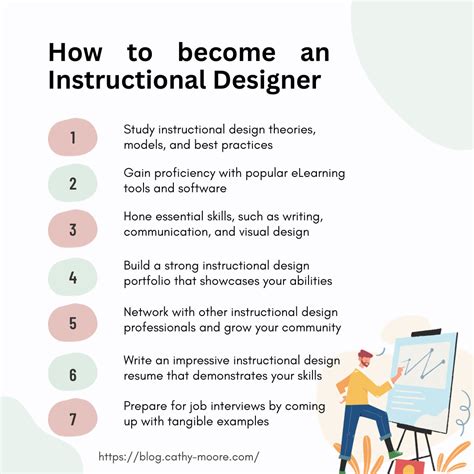 How to become an Instructional Designer

1 Study instructional design theories, models, and best practices

2 Gain proficiency with popular eLearning tools and software

3 Hone essential skills, such as writing, communication, and visual design

4 Build a strong instructional design portfolio that showcases your abilities

5 Network with other instructional design professionals and grow your community

6 Write an impressive instructional design resume that demonstrates your skills

7 Prepare for job interviews by coming up with tangible examples

https://blog.cathy-moore.com/